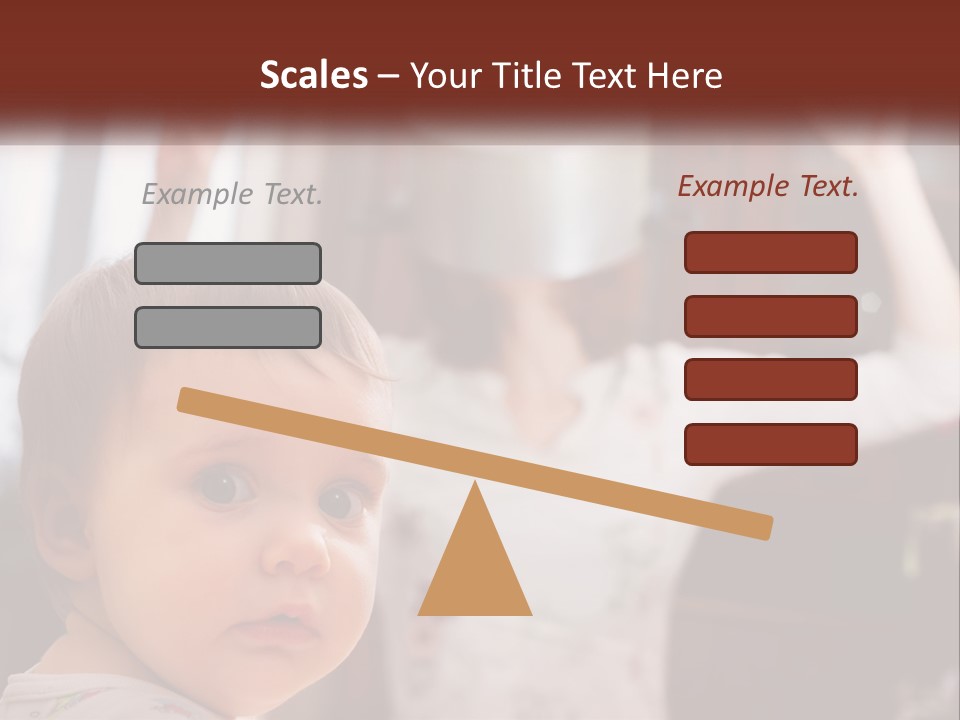 Scales – Your Title Text Here

Example Text.

Example Text.